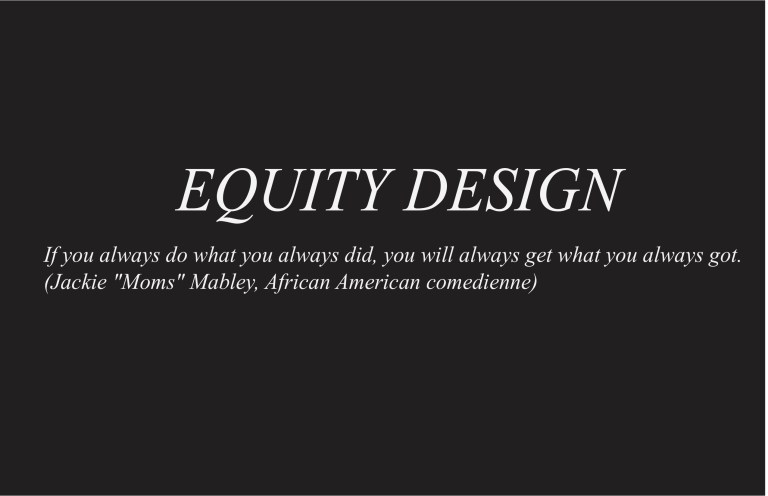 EQUITY DESIGN

If you always do what you always did, you will always get what you always got. (Jackie "Moms" Mabley, African American comedienne)